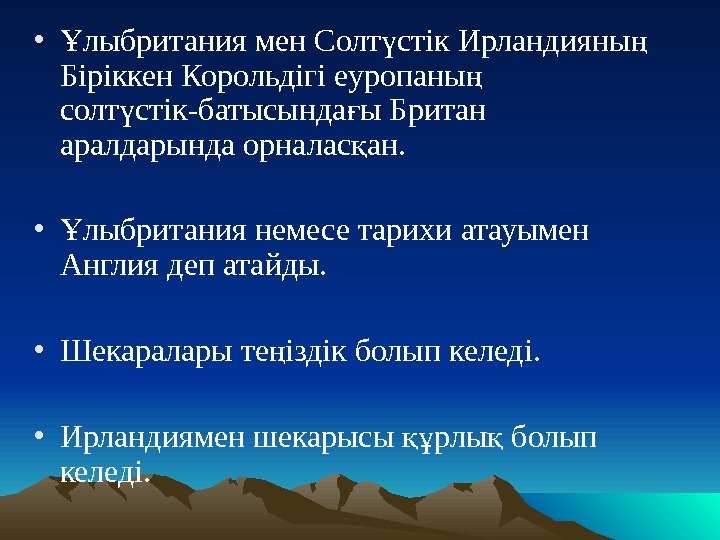 • Ұлыбритания мен Солтүстік Ирландияның Біріккен Корольдігі еуропаның солтүстік-батысындағы Британ аралдарында орналасқан.

• Ұлыбритания немесе тарихи атауымен Англия деп атайды.

• Шекаралары теңіздік болып келеді.

• Ирландиямен шекарысы құрлық болып келеді.